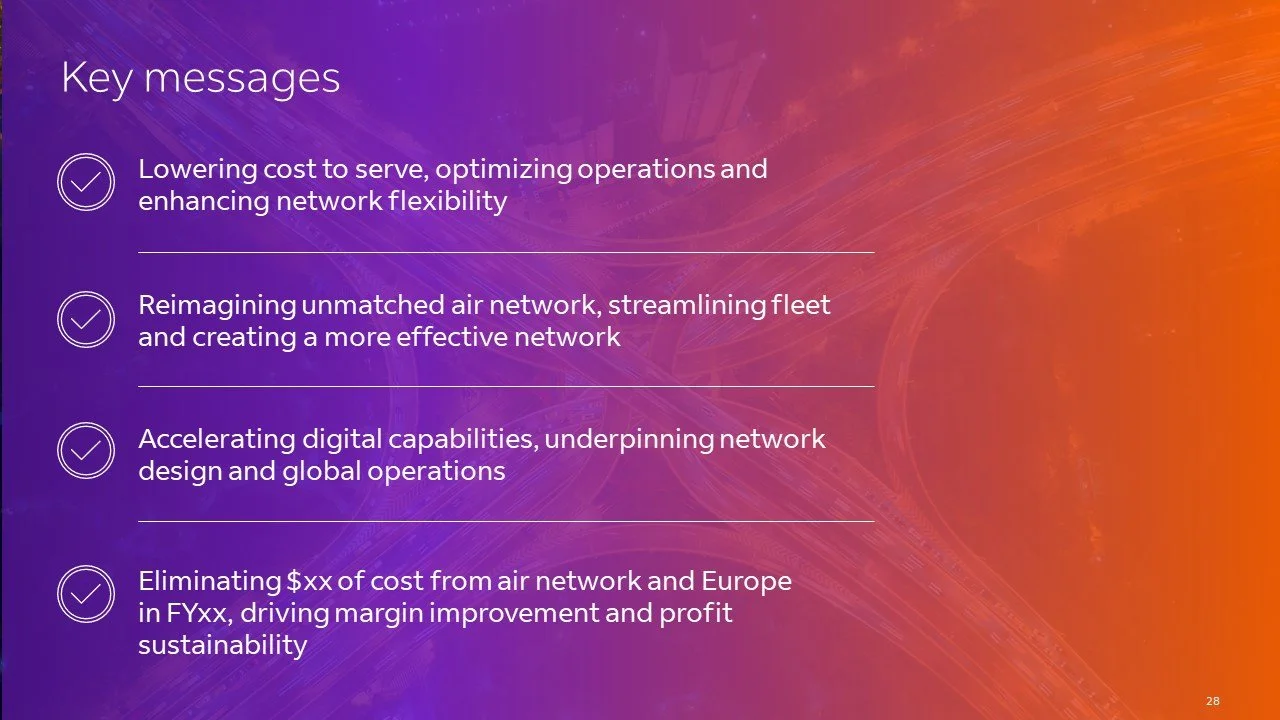 Key messages

Lowering cost to serve, optimizing operations and enhancing network flexibility

Reimagining unmatched air network, streamlining fleet and creating a more effective network

Accelerating digital capabilities, underpinning network design and global operations

Eliminating \$xx of cost from air network and Europe in FYxx, driving margin improvement and profit sustainability

28